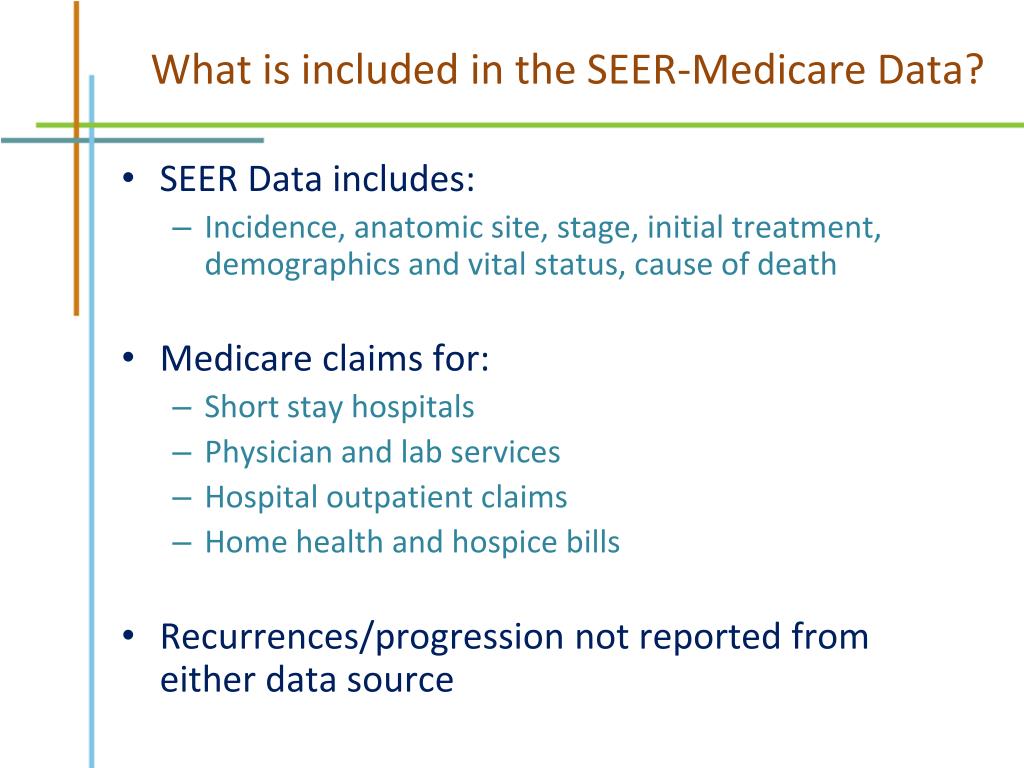 What is included in the SEER-Medicare Data?

• SEER Data includes:
– Incidence, anatomic site, stage, initial treatment, demographics and vital status, cause of death

• Medicare claims for:
– Short stay hospitals
– Physician and lab services
– Hospital outpatient claims
– Home health and hospice bills

• Recurrences/progression not reported from either data source